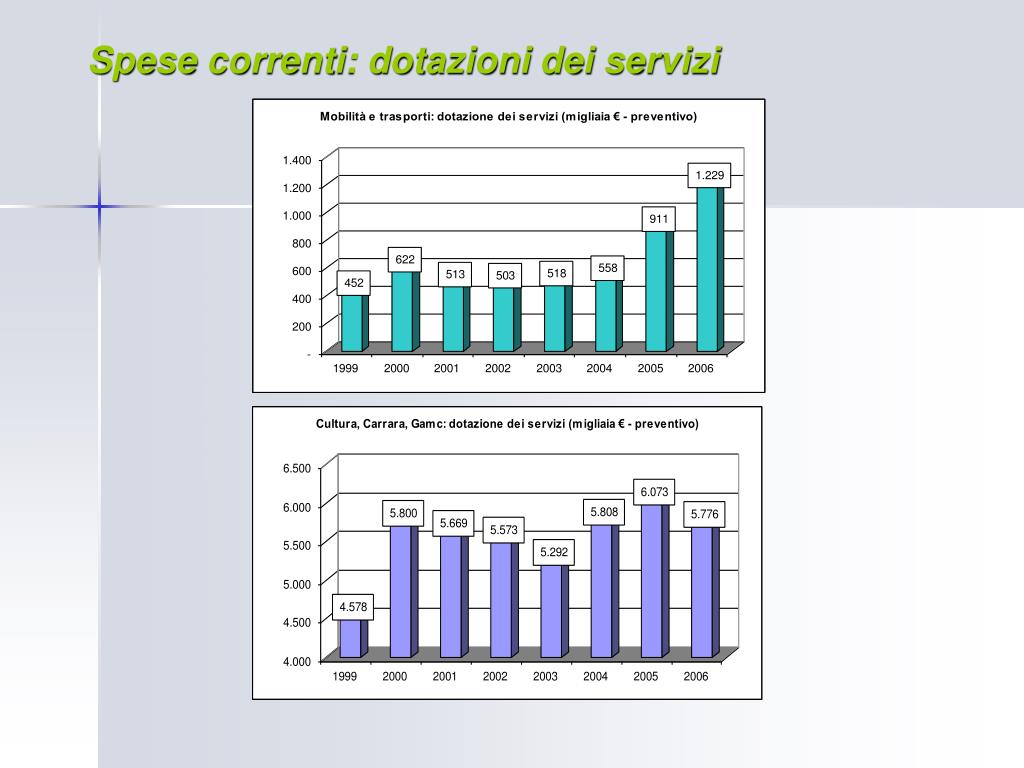 Spese correnti: dotazioni dei servizi

Mobilità e trasporti: dotazione dei servizi (migliaia € - preventivo)

1.400
1.200
1.000
800
600
400
200
-

452
622
513
503
518
558
911
1.229

1999 2000 2001 2002 2003 2004 2005 2006

Cultura, Carrara, Gamc: dotazione dei servizi (migliaia € - preventivo)

6.500
6.000
5.500
5.000
4.500
4.000

4.578
5.800
5.669
5.573
5.292
5.808
6.073
5.776

1999 2000 2001 2002 2003 2004 2005 2006